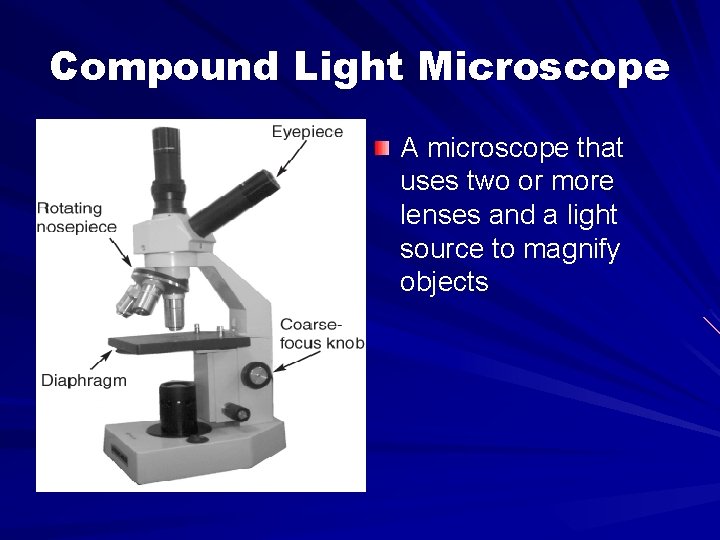 Compound Light Microscope

Eyepiece

Rotating nosepiece

Coarse-focus knob

Diaphragm

A microscope that uses two or more lenses and a light source to magnify objects